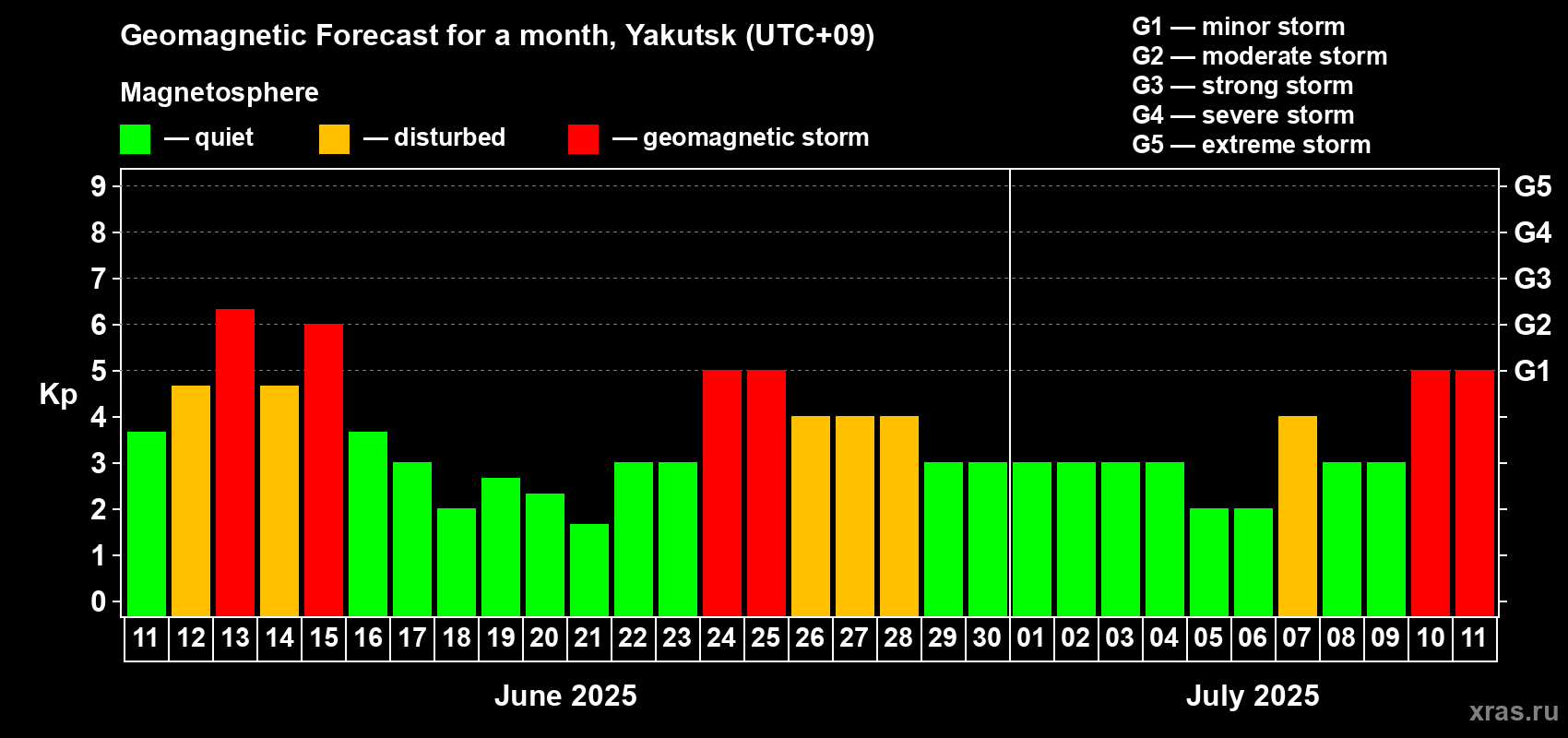 Geomagnetic Forecast for a month, Yakutsk (UTC+09)

Magnetosphere

— quiet — disturbed — geomagnetic storm

G1 — minor storm
G2 — moderate storm
G3 — strong storm
G4 — severe storm
G5 — extreme storm

Kp

9 8 7 6 5 4 3 2 1 0

G5 G4 G3 G2 G1

11 12 13 14 15 16 17 18 19 20 21 22 23 24 25 26 27 28 29 30 01 02 03 04 05 06 07 08 09 10 11

June 2025

July 2025

xras.ru